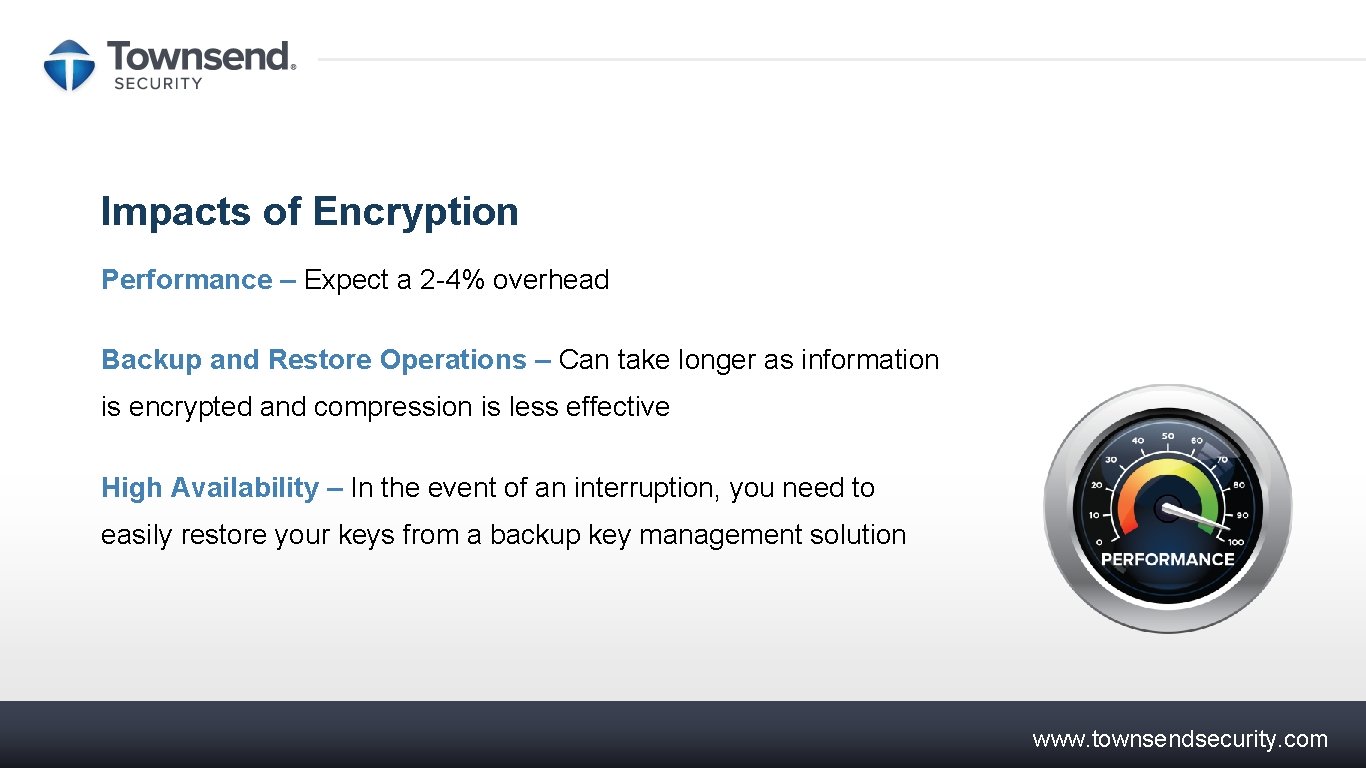 Townsend® SECURITY

Impacts of Encryption

Performance – Expect a 2-4% overhead

Backup and Restore Operations – Can take longer as information is encrypted and compression is less effective

High Availability – In the event of an interruption, you need to easily restore your keys from a backup key management solution

0 10 20 30 40 50 60 70 80 90 100
PERFORMANCE

www.townsendsecurity.com